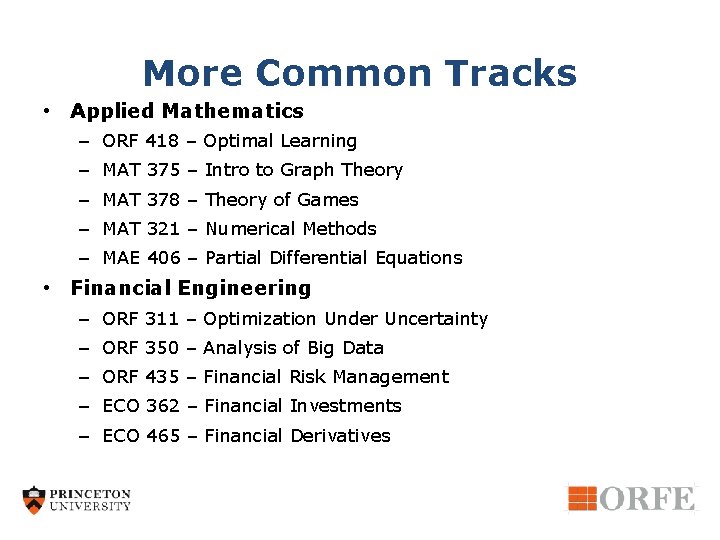 More Common Tracks

• Applied Mathematics
– ORF 418 – Optimal Learning
– MAT 375 – Intro to Graph Theory
– MAT 378 – Theory of Games
– MAT 321 – Numerical Methods
– MAE 406 – Partial Differential Equations

• Financial Engineering
– ORF 311 – Optimization Under Uncertainty
– ORF 350 – Analysis of Big Data
– ORF 435 – Financial Risk Management
– ECO 362 – Financial Investments
– ECO 465 – Financial Derivatives

PRINCETON UNIVERSITY

ORFE